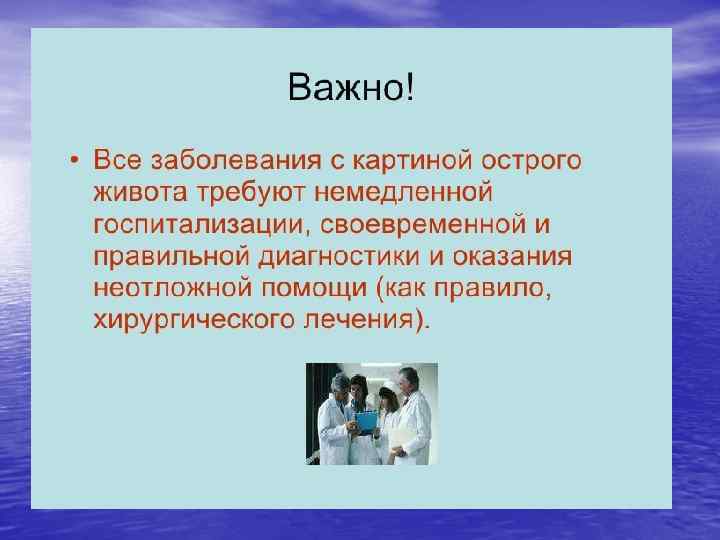 Важно!

• Все заболевания с картиной острого живота требуют немедленной госпитализации, своевременной и правильной диагностики и оказания неотложной помощи (как правило, хирургического лечения).